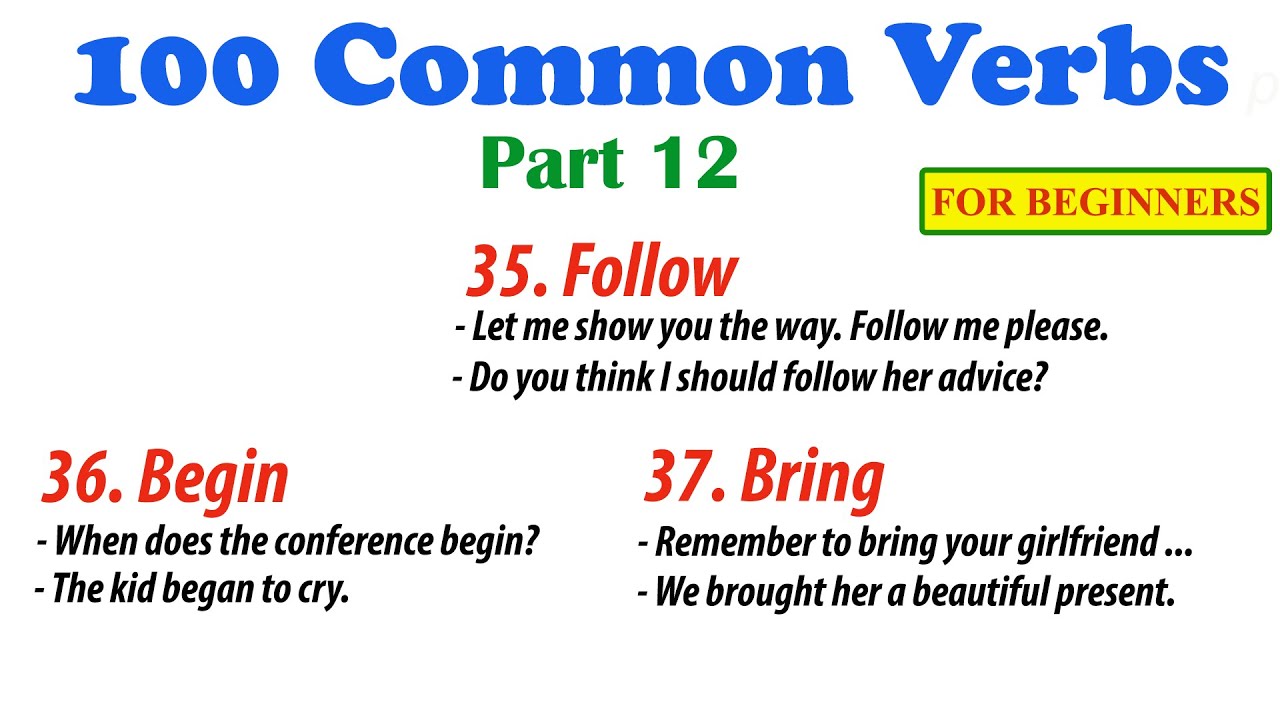 100 Common Verbs

Part 12

FOR BEGINNERS

35. Follow

- Let me show you the way. Follow me please.
- Do you think I should follow her advice?

36. Begin

- When does the conference begin?
- The kid began to cry.

37. Bring

- Remember to bring your girlfriend ...
- We brought her a beautiful present.